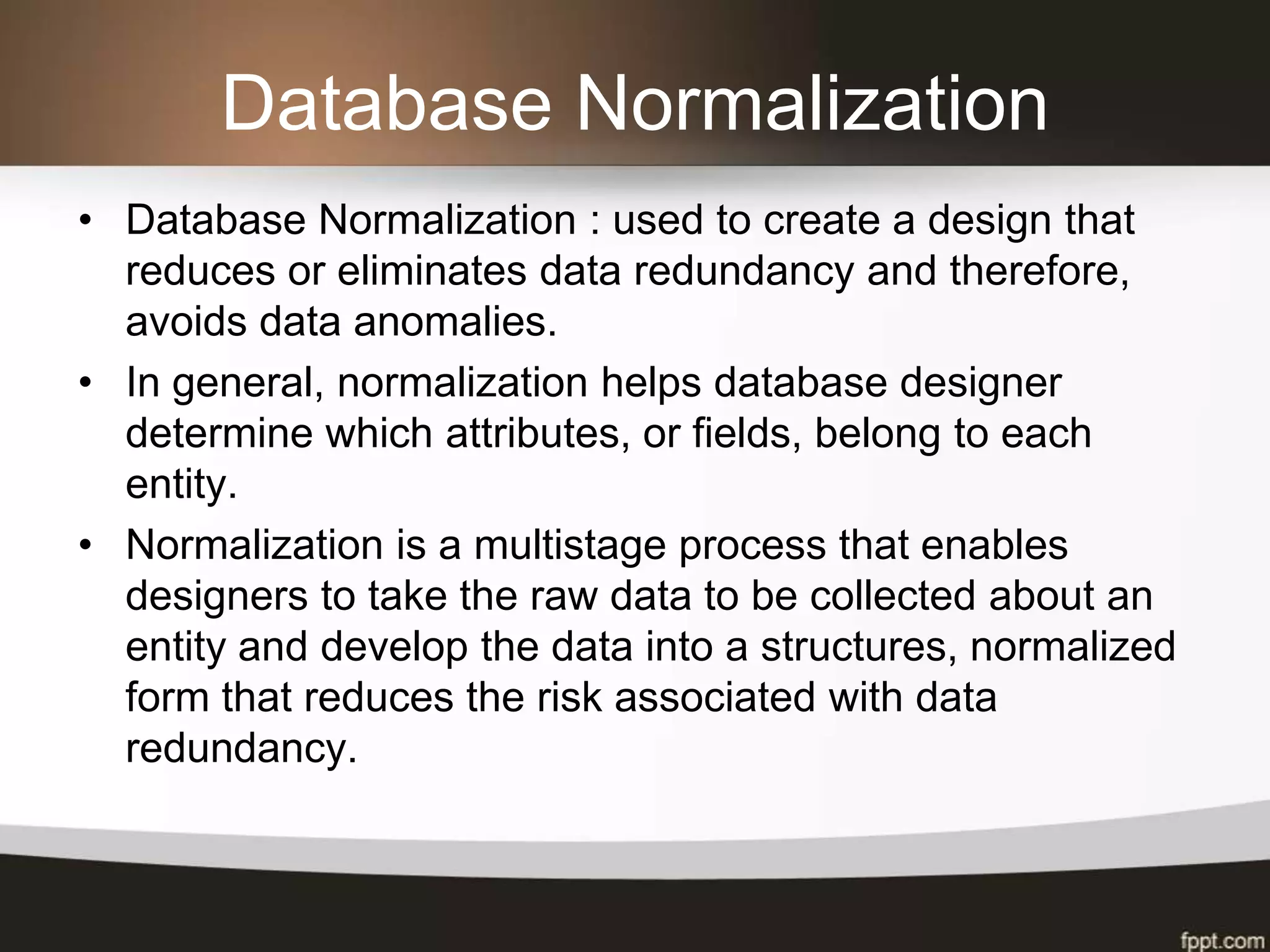 Database Normalization

• Database Normalization : used to create a design that reduces or eliminates data redundancy and therefore, avoids data anomalies.
• In general, normalization helps database designer determine which attributes, or fields, belong to each entity.
• Normalization is a multistage process that enables designers to take the raw data to be collected about an entity and develop the data into a structures, normalized form that reduces the risk associated with data redundancy.

fppt.com